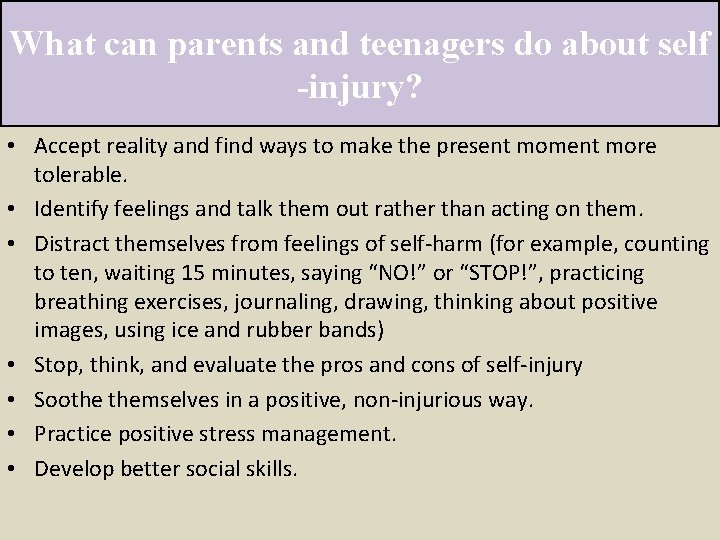 What can parents and teenagers do about self -injury?

• Accept reality and find ways to make the present moment more tolerable.
• Identify feelings and talk them out rather than acting on them.
• Distract themselves from feelings of self-harm (for example, counting to ten, waiting 15 minutes, saying “NO!” or “STOP!”, practicing breathing exercises, journaling, drawing, thinking about positive images, using ice and rubber bands)
• Stop, think, and evaluate the pros and cons of self-injury
• Soothe themselves in a positive, non-injurious way.
• Practice positive stress management.
• Develop better social skills.